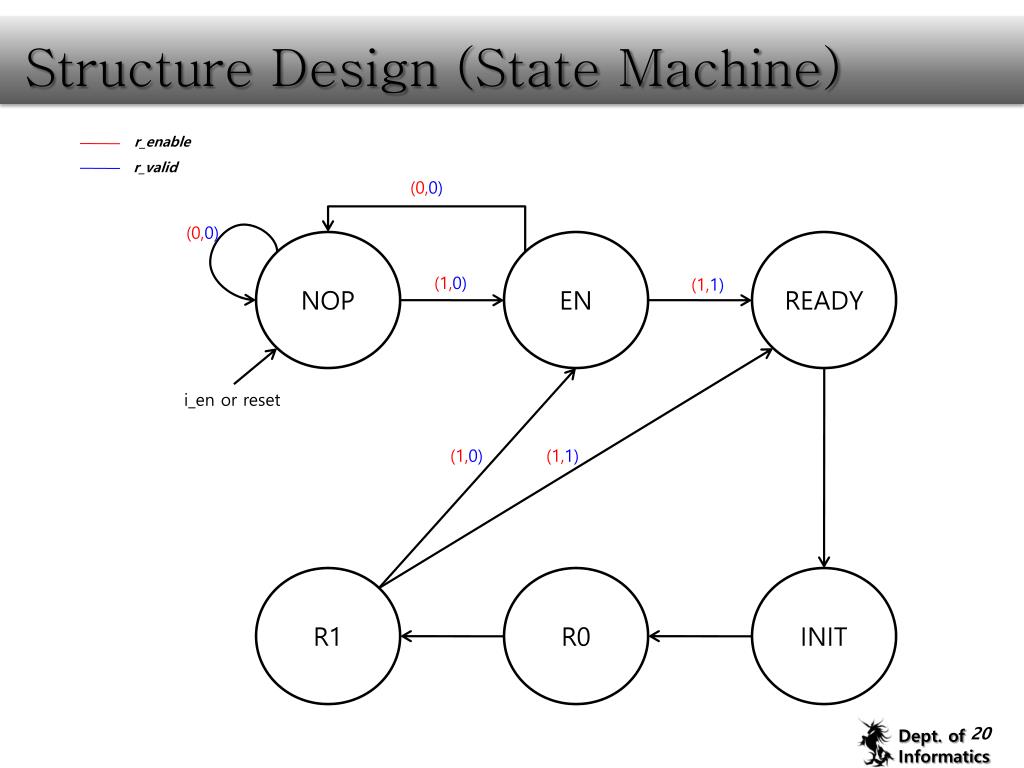 Structure Design (State Machine)

r_enable
r_valid

(0,0)
(0,0)
NOP
(1,0)
EN
(1,1)
READY
i_en or reset
(1,0)
(1,1)
R1
R0
INIT

Dept. of Informatics
20